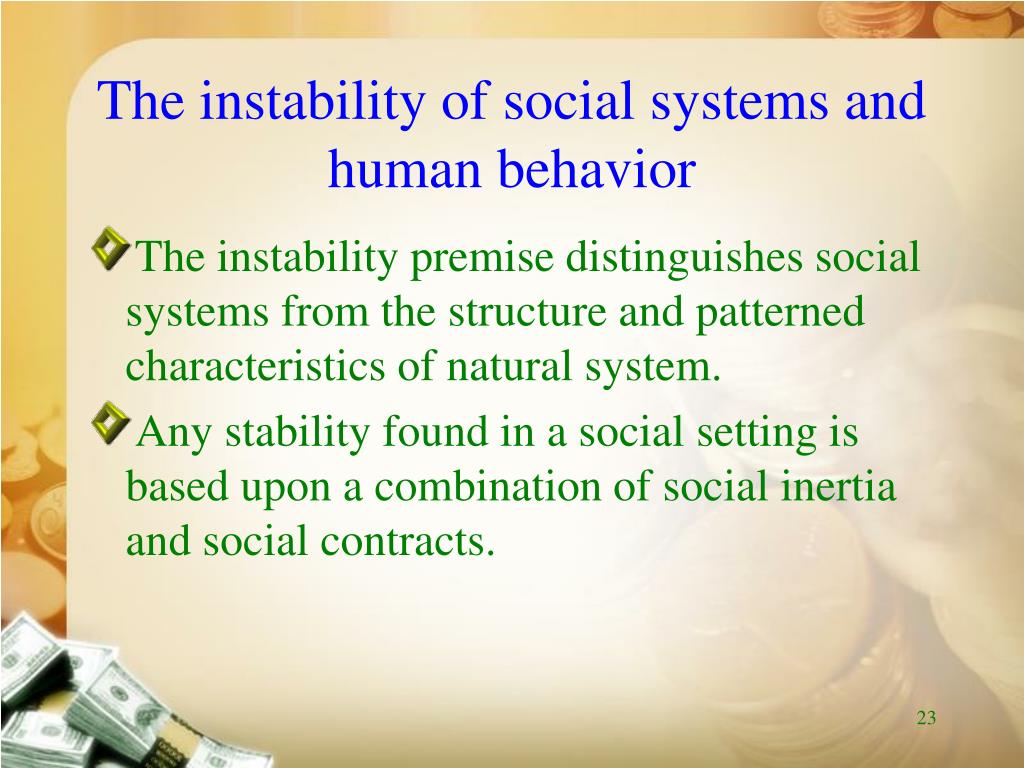 The instability of social systems and human behavior

The instability premise distinguishes social systems from the structure and patterned characteristics of natural system.

Any stability found in a social setting is based upon a combination of social inertia and social contracts.

23